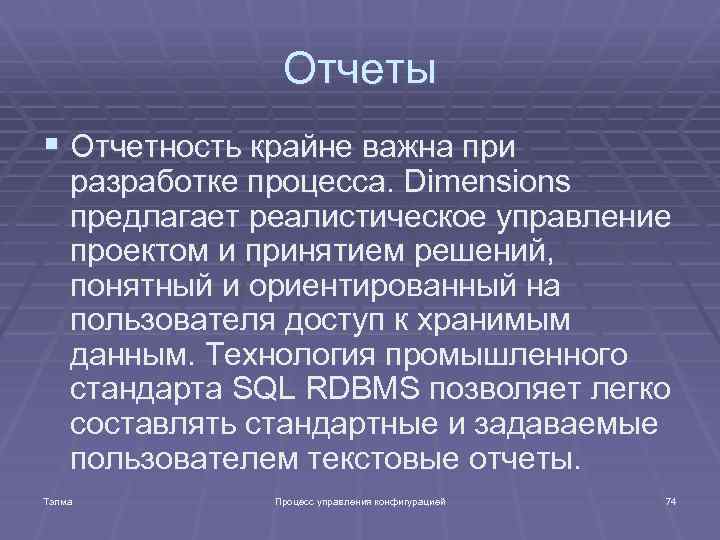 Отчеты

▪ Отчетность крайне важна при разработке процесса. Dimensions предлагает реалистическое управление проектом и принятием решений, понятный и ориентированный на пользователя доступ к хранимым данным. Технология промышленного стандарта SQL RDBMS позволяет легко составлять стандартные и задаваемые пользователем текстовые отчеты.

Тэлма

Процесс управления конфигурацией

74